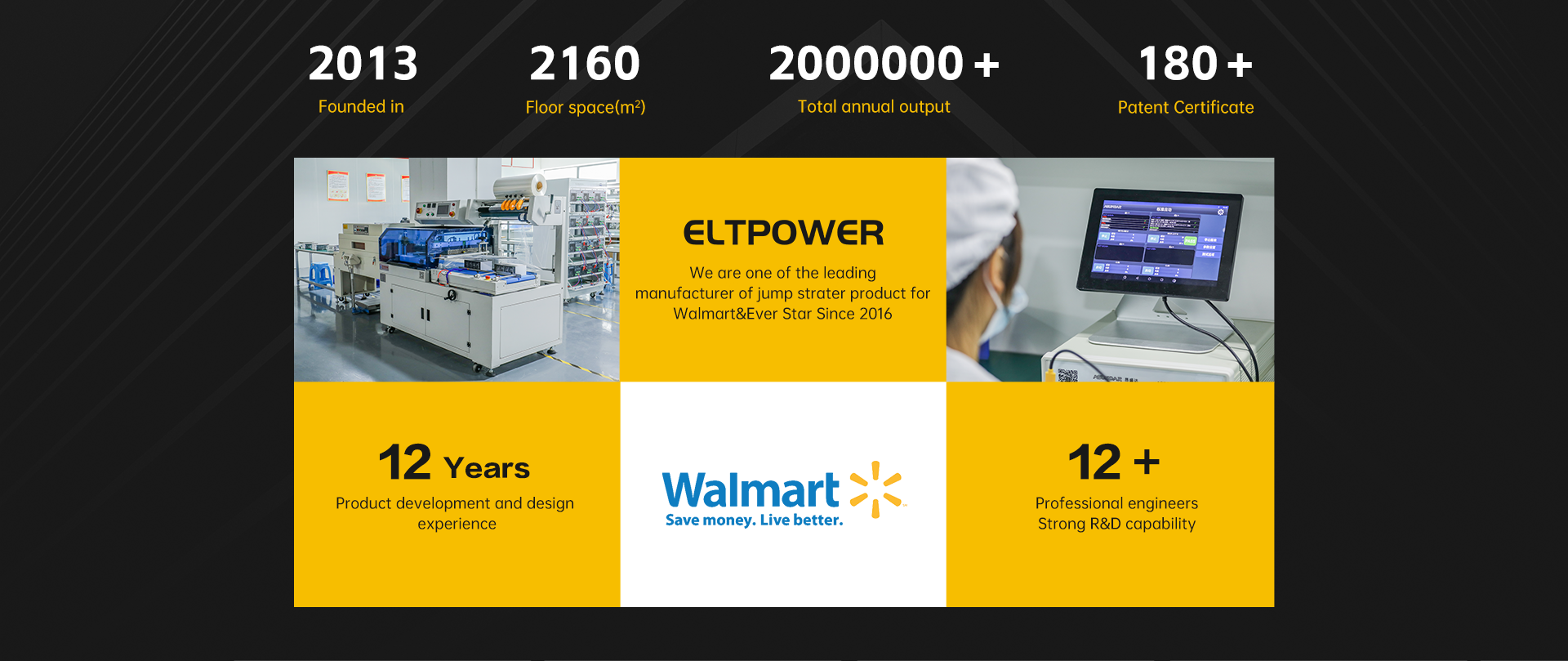 2013
Founded in

2160
Floor space($m^2$)

2000000 +
Total annual output

180 +
Patent Certificate

ELTPOWER
We are one of the leading manufacturer of jump strater product for Walmart&Ever Star Since 2016

12 Years
Product development and design experience

Walmart
Save money. Live better.

12 +
Professional engineers
Strong R&D capability